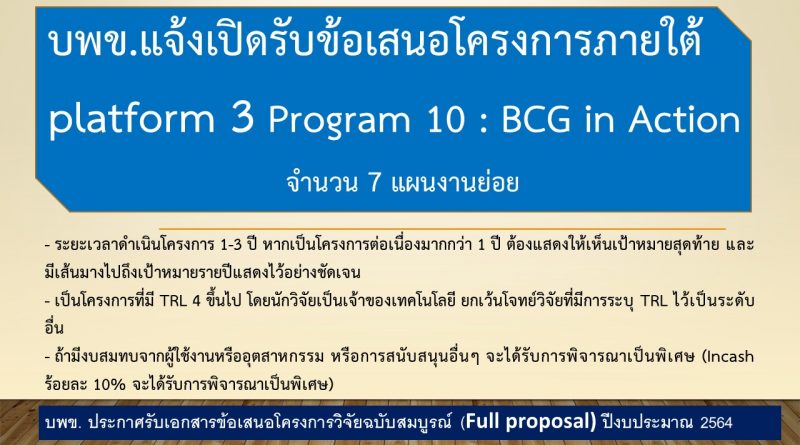 บพข.แจ้งเปิดรับข้อเสนอโครงการภายใต้ platform 3 Program 10 : BCG in Action

จำนวน 7 แผนงานย่อย

- ระยะเวลาดำเนินโครงการ 1-3 ปี หากเป็นโครงการต่อเนื่องมากกว่า 1 ปี ต้องแสดงให้เห็นเป้าหมายสุดท้าย และมีเส้นมางไปถึงเป้าหมายรายปีแสดงไว้อย่างชัดเจน
- เป็นโครงการที่มี TRL 4 ขึ้นไป โดยนักวิจัยเป็นเจ้าของเทคโนโลยี ยกเว้นโจทย์วิจัยที่มีการระบุ TRL ไว้เป็นระดับอื่น
- ถ้ามีงบสมทบจากผู้ใช้งานหรืออุตสาหกรรม หรือการสนับสนุนอื่นๆ จะได้รับการพิจารณาเป็นพิเศษ (Incash ร้อยละ 10% จะได้รับการพิจารณาเป็นพิเศษ)

บพข. ประกาศรับเอกสารข้อเสนอโครงการวิจัยฉบับสมบูรณ์ (Full proposal) ปีงบประมาณ 2564